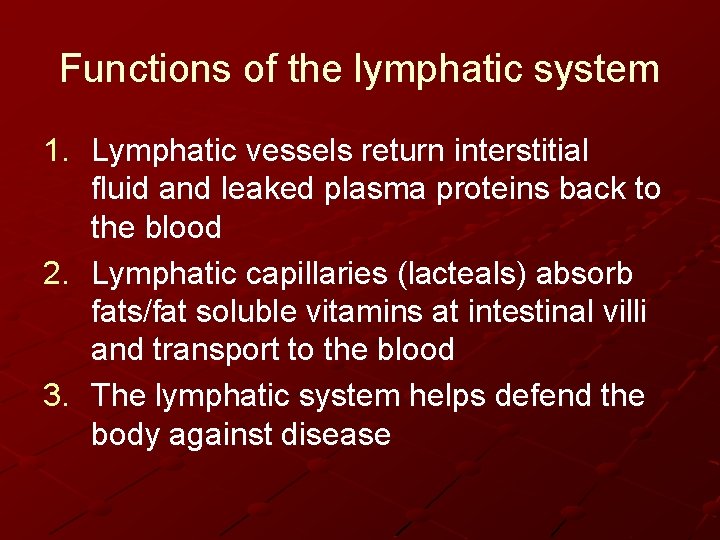 Functions of the lymphatic system

1. Lymphatic vessels return interstitial fluid and leaked plasma proteins back to the blood
2. Lymphatic capillaries (lacteals) absorb fats/fat soluble vitamins at intestinal villi and transport to the blood
3. The lymphatic system helps defend the body against disease